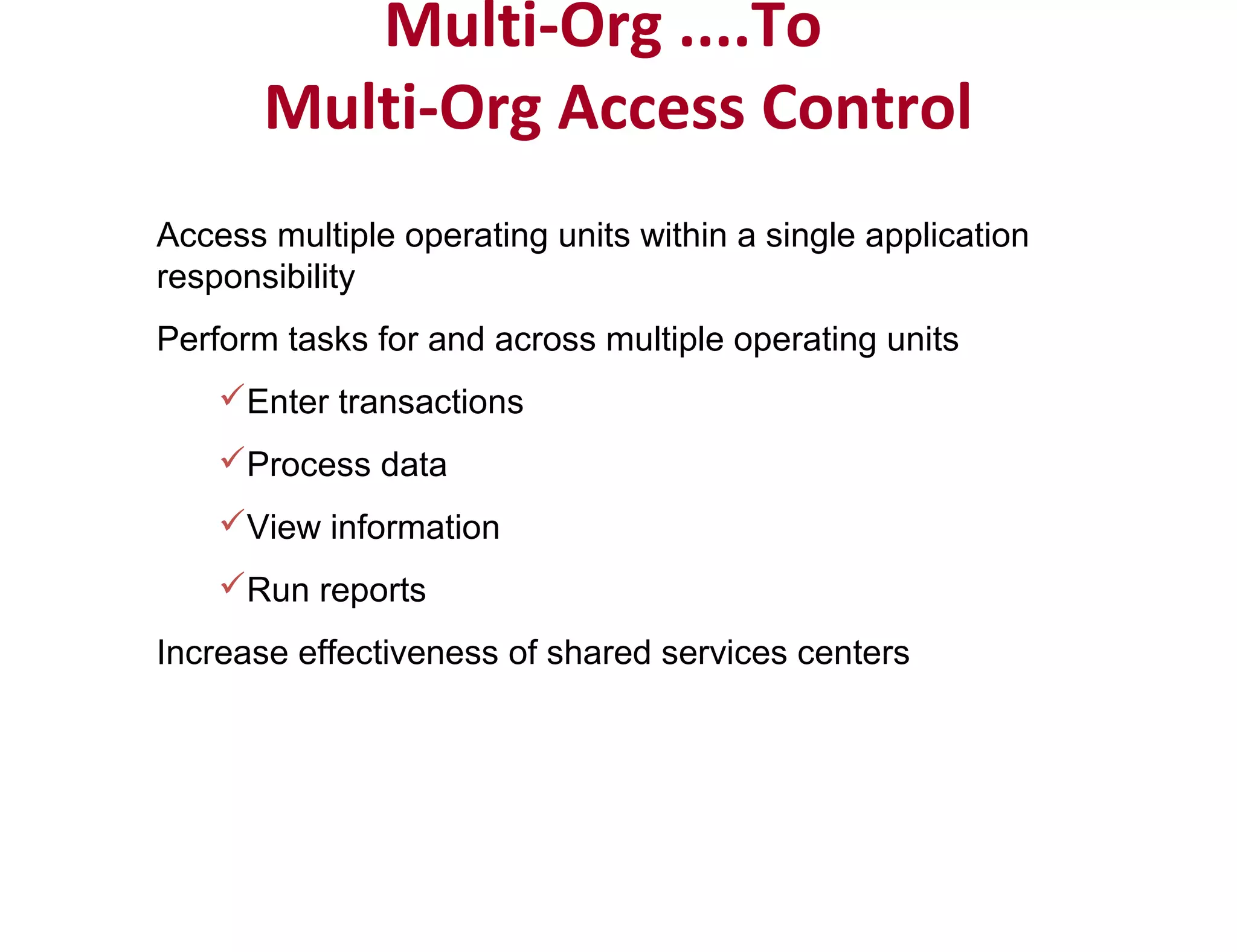 Multi-Org ....To
Multi-Org Access Control

Access multiple operating units within a single application responsibility

Perform tasks for and across multiple operating units

✓Enter transactions

✓Process data

✓View information

✓Run reports

Increase effectiveness of shared services centers